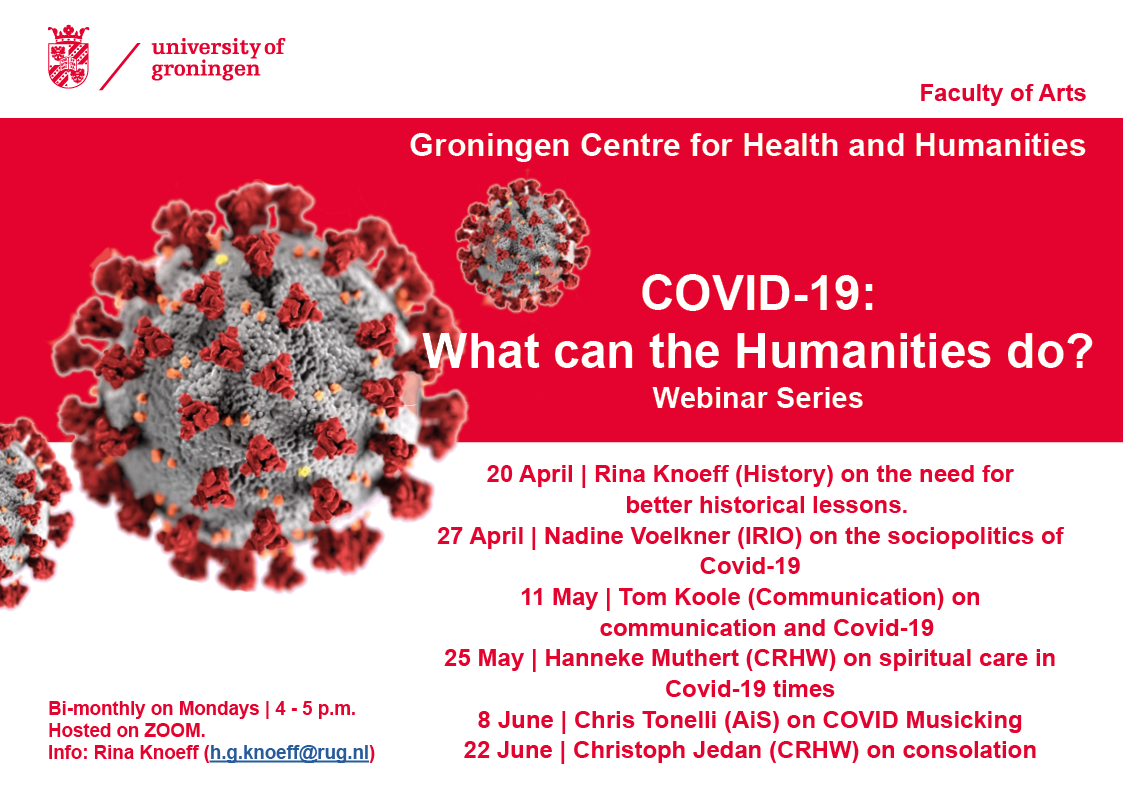 university of groningen

Faculty of Arts

Groningen Centre for Health and Humanities

COVID-19:
What can the Humanities do?
Webinar Series

20 April | Rina Knoeff (History) on the need for better historical lessons.
27 April | Nadine Voelkner (IRIO) on the sociopolitics of Covid-19
11 May | Tom Koole (Communication) on communication and Covid-19
25 May | Hanneke Muthert (CRHW) on spiritual care in Covid-19 times
8 June | Chris Tonelli (AiS) on COVID Musicking
22 June | Christoph Jedan (CRHW) on consolation

Bi-monthly on Mondays | 4 - 5 p.m.
Hosted on ZOOM.
Info: Rina Knoeff (h.g.knoeff@rug.nl)